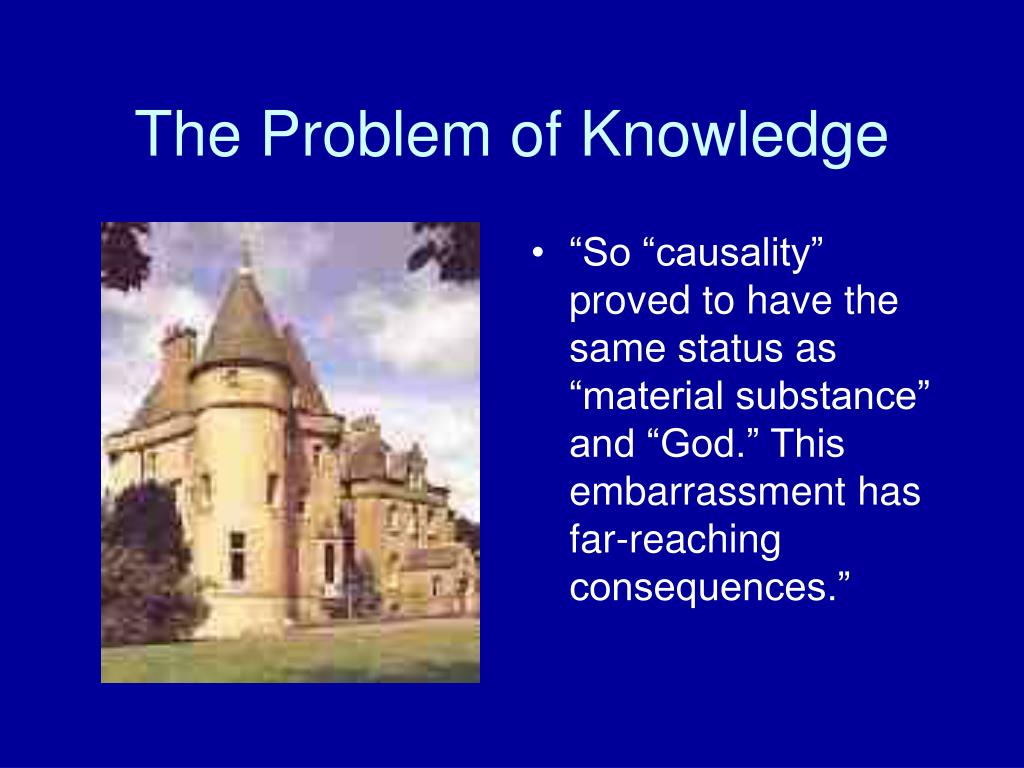 The Problem of Knowledge

• “So “causality” proved to have the same status as “material substance” and “God.” This embarrassment has far-reaching consequences.”